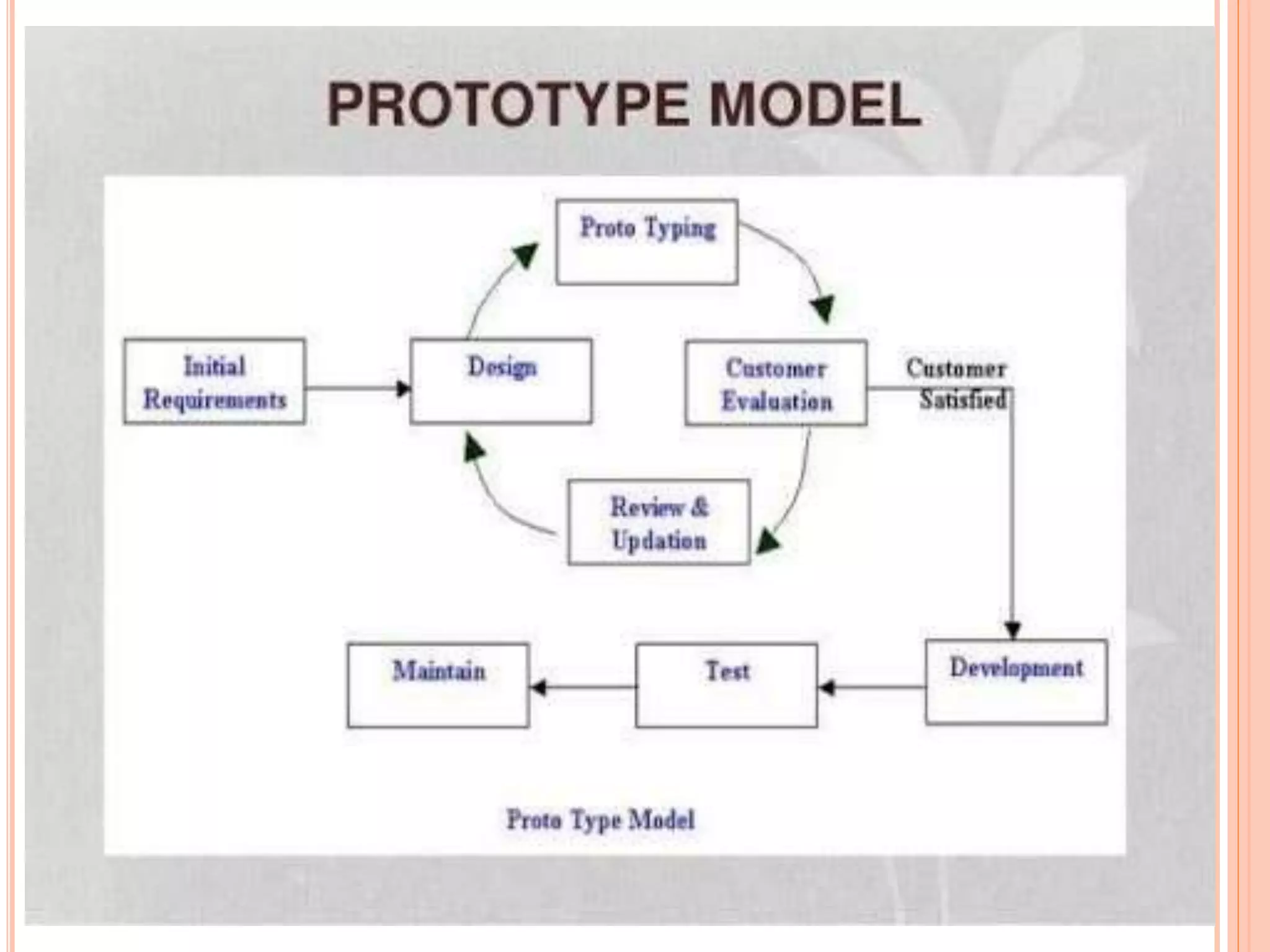 PROTOTYPE MODEL

Proto Typing

Initial Requirements

Design

Customer Evaluation

Customer Satisfied

Review & Updation

Maintain

Test

Development

Proto Type Model